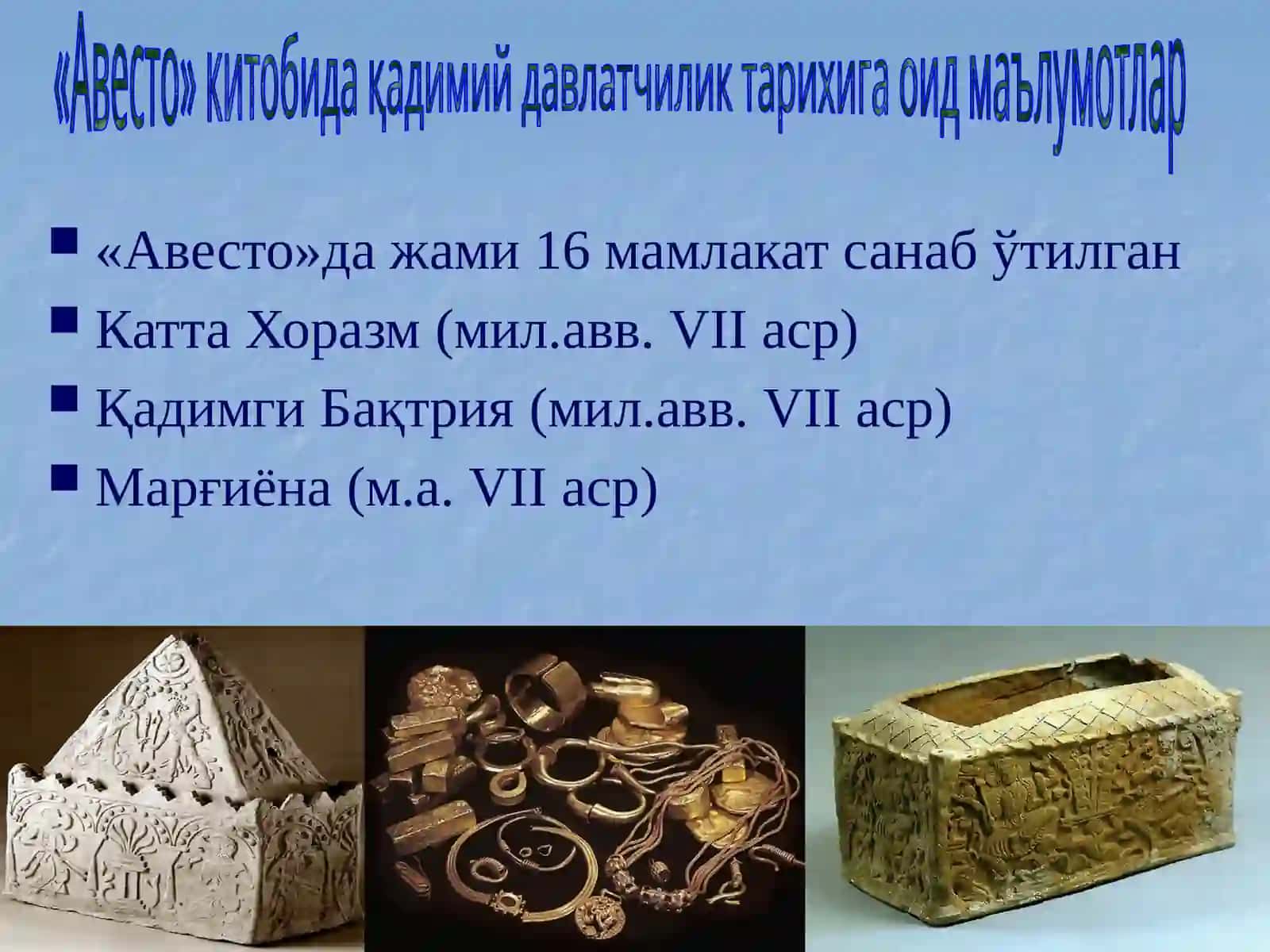 «Авесто» китобида қадимий давлатчилик тарихига оид маълумотлар

«Авесто»да жами 16 мамлакат санаб ўтилган
Катта Хоразм (мил.авв. VII аср)
Қадимги Бақтрия (мил.авв. VII аср)
Марғиёна (м.а. VII аср)